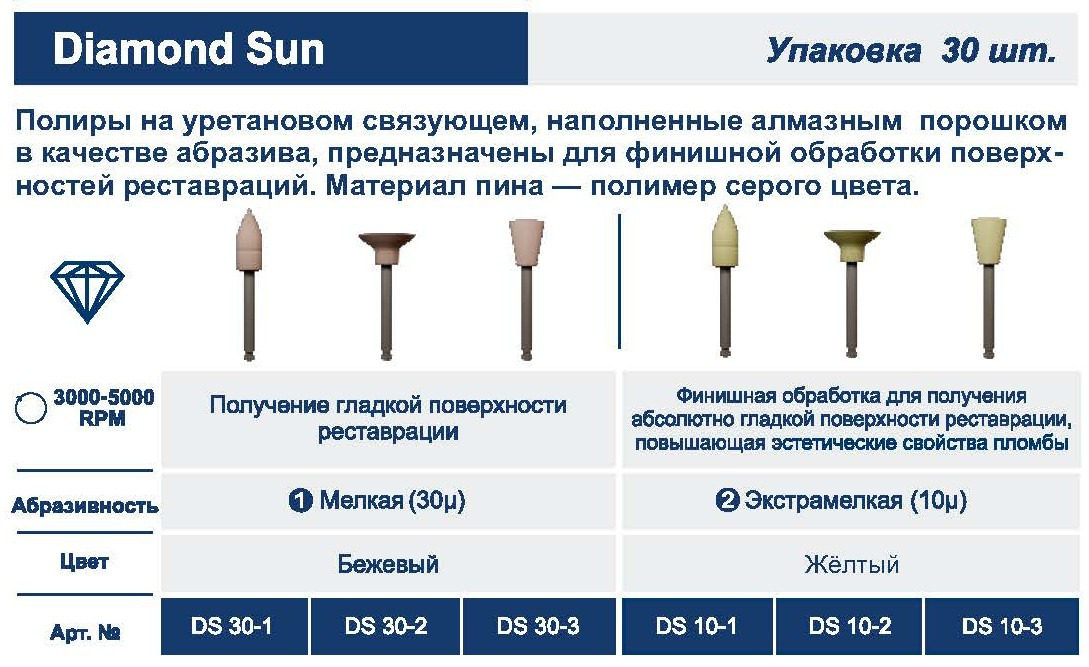 Diamond Sun

Упаковка 30 шт.

Полиры на уретановом связующем, наполненные алмазным порошком в качестве абразива, предназначены для финишной обработки поверхностей реставраций. Материал пина — полимер серого цвета.

| 3000-5000 RPM | Получение гладкой поверхности реставрации | | | Финишная обработка для получения абсолютно гладкой поверхности реставрации, повышающая эстетические свойства пломбы | | |
|---|---|---|---|---|---|---|
| Абразивность | ❶ Мелкая (30µ) | | | ❷ Экстрамелкая (10µ) | | |
| Цвет | Бежевый | | | Жёлтый | | |
| Арт. № | DS 30-1 | DS 30-2 | DS 30-3 | DS 10-1 | DS 10-2 | DS 10-3 |